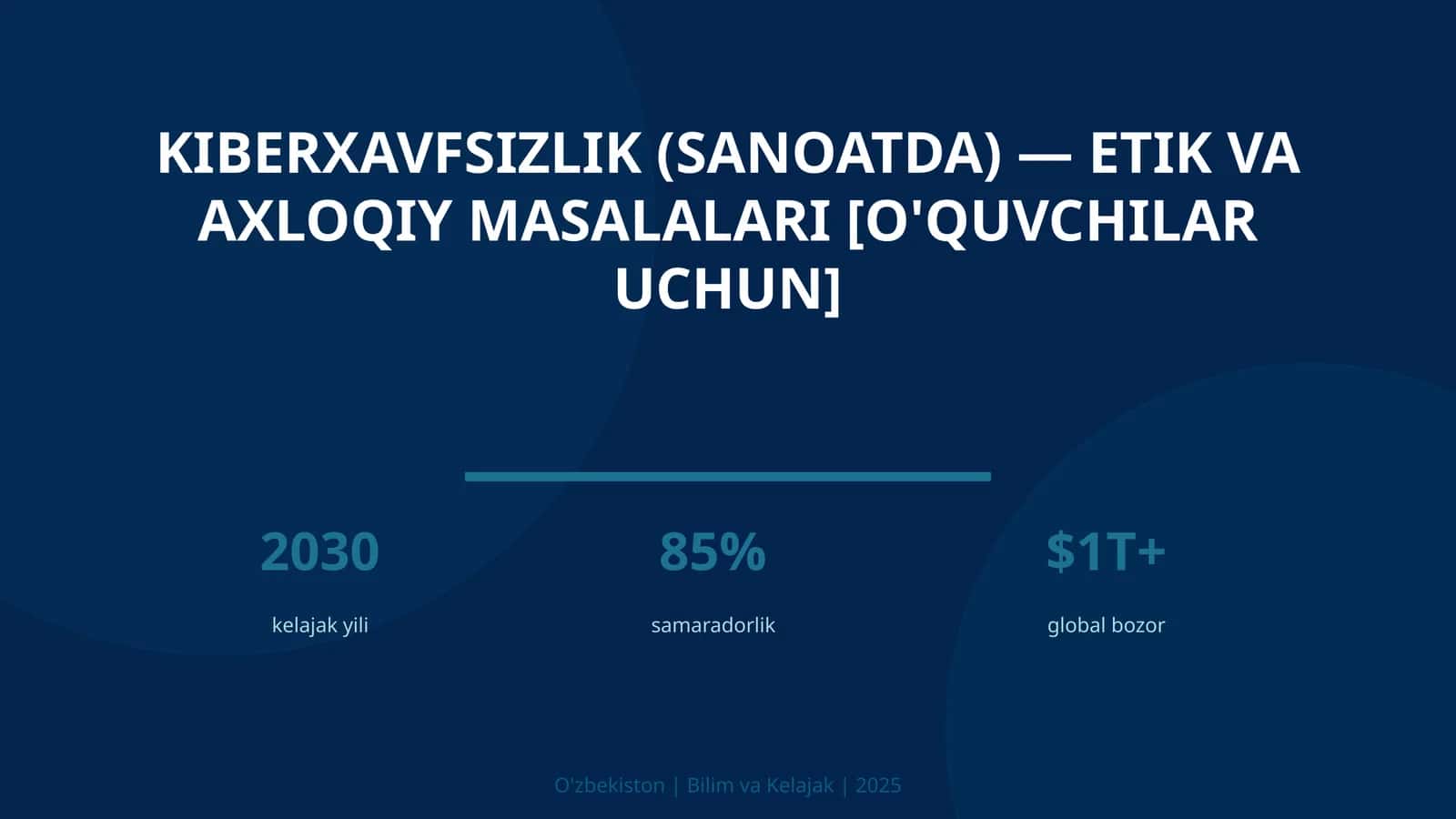 KIBERXAVFSIZLIK (SANOATDA) — ETIK VA AXLOQIY MASALALARI [O'QUVCHILAR UCHUN]

2030
kelajak yili

85%
samaradorlik

$1T+
global bozor

O'zbekiston | Bilim va Kelajak | 2025